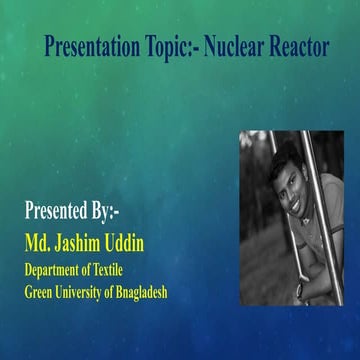 Presentation Topic:- Nuclear Reactor

Presented By:-

Md. Jashim Uddin

Department of Textile

Green University of Bnagladesh